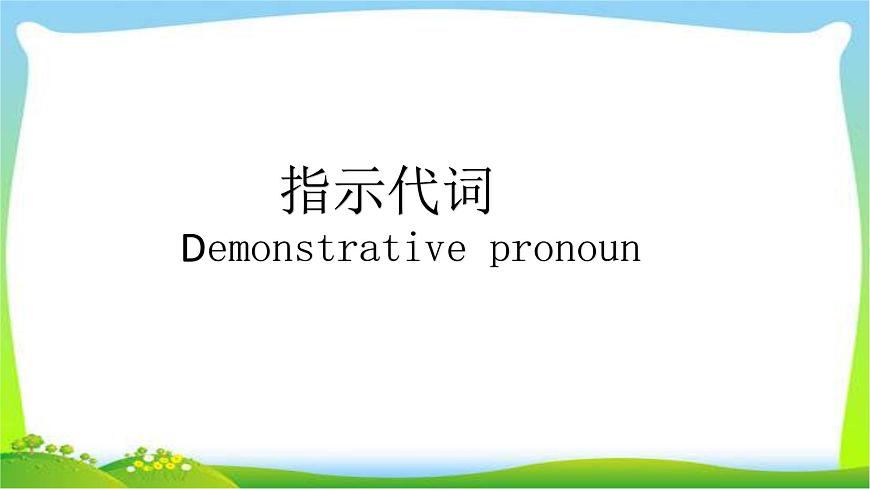 指示代词
Demonstrative pronoun